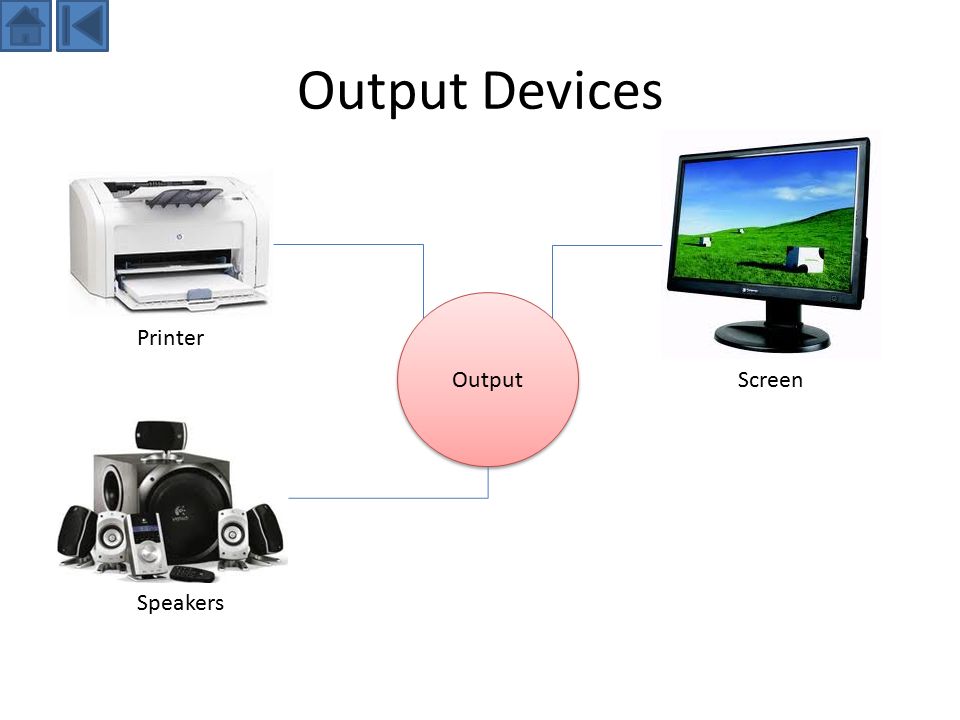 Output Devices

Printer

Output

Screen

Speakers